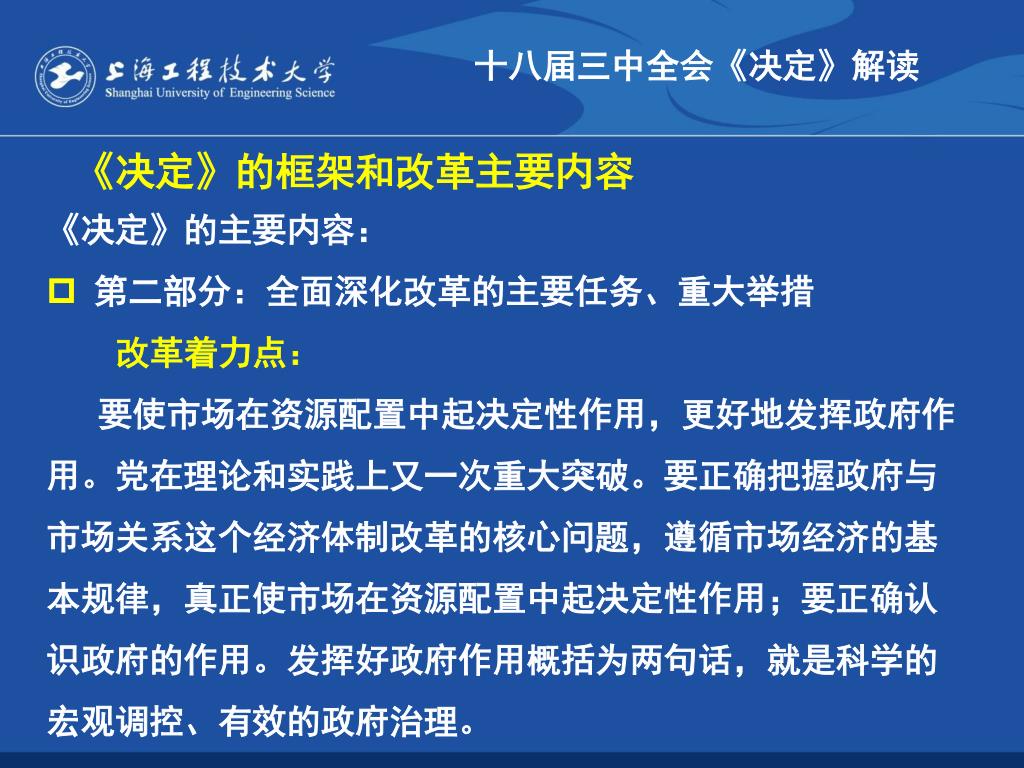 上海工程技术大学
Shanghai University of Engineering Science

十八届三中全会《决定》解读

《决定》的框架和改革主要内容

《决定》的主要内容：

第二部分：全面深化改革的主要任务、重大举措

改革着力点：

要使市场在资源配置中起决定性作用，更好地发挥政府作用。党在理论和实践上又一次重大突破。要正确把握政府与市场关系这个经济体制改革的核心问题，遵循市场经济的基本规律，真正使市场在资源配置中起决定性作用；要正确认识政府的作用。发挥好政府作用概括为两句话，就是科学的宏观调控、有效的政府治理。